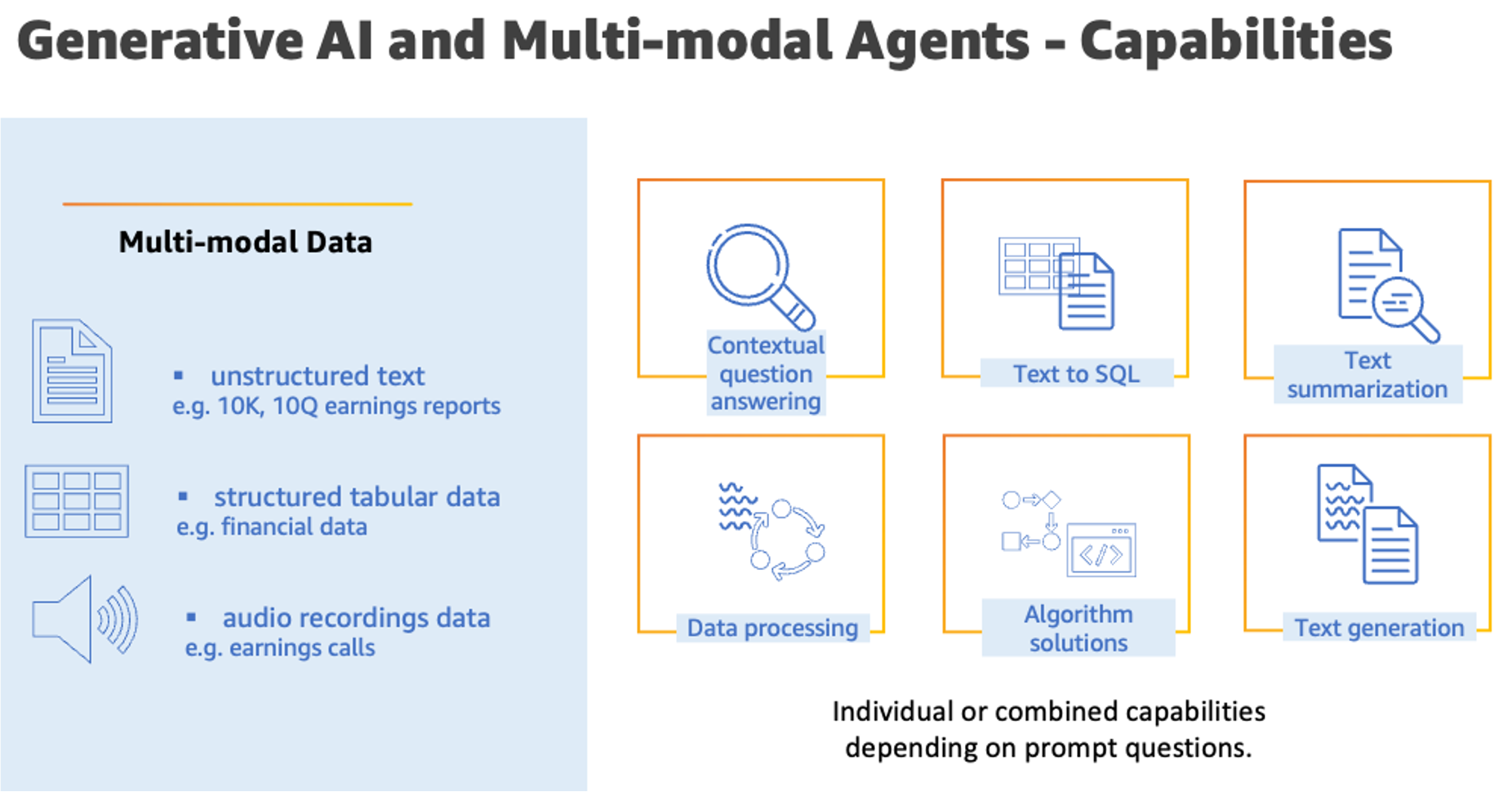 Generative AI and Multi-modal Agents - Capabilities

Multi-modal Data

▪ unstructured text
e.g. 10K, 10Q earnings reports

▪ structured tabular data
e.g. financial data

▪ audio recordings data
e.g. earnings calls

Contextual question answering

Text to SQL

Text summarization

Data processing

Algorithm solutions

Text generation

Individual or combined capabilities depending on prompt questions.